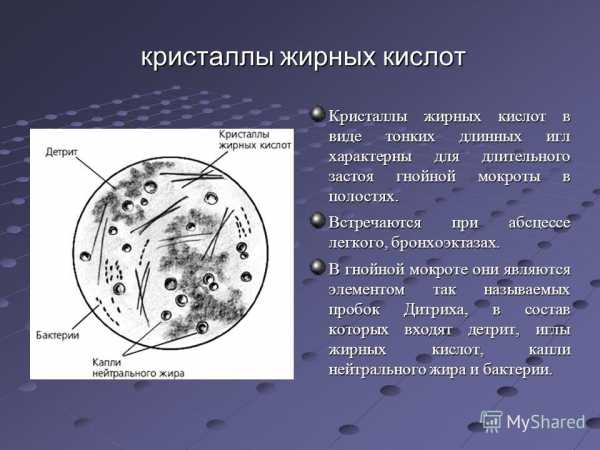 кристаллы жирных кислот

Детрит

Кристаллы жирных кислот

Бактерии

Капли нейтрального жира

Кристаллы жирных кислот в виде тонких длинных игл характерны для длительного застоя гнойной мокроты в полостях.

Встречаются при абсцессе легкого, бронхоэктазах.

В гнойной мокроте они являются элементом так называемых пробок Дитриха, в состав которых входят детрит, иглы жирных кислот, капли нейтрального жира и бактерии.

MyShared